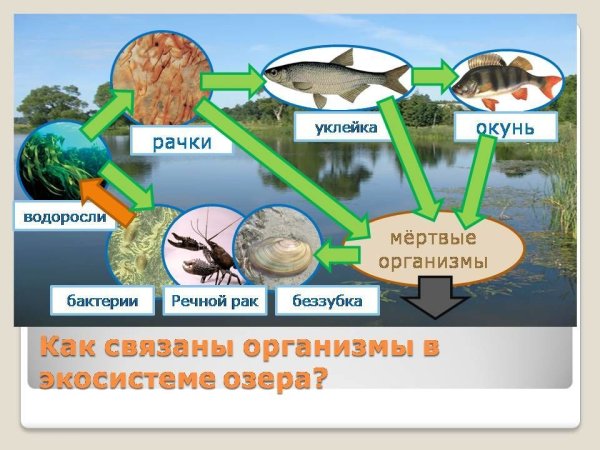 рачки

уклейка

окунь

водоросли

мёртвые организмы

бактерии

Речной рак

беззубка

Как связаны организмы в экосистеме озера?